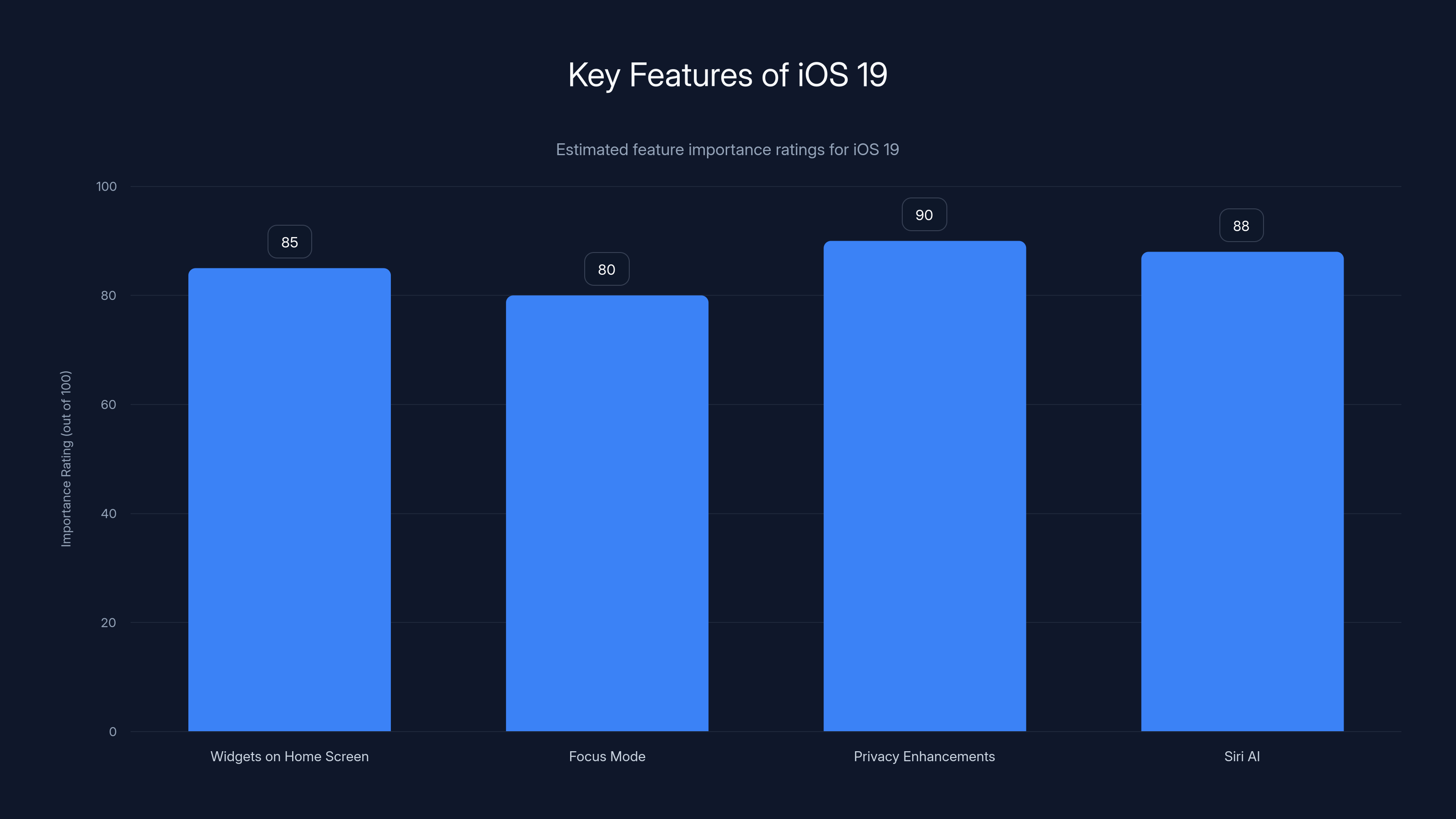 Key Features of iOS 19

Estimated feature importance ratings for iOS 19

Importance Rating (out of 100)

100
80
60
40
20
0

85
80
90
88

Widgets on Home Screen
Focus Mode
Privacy Enhancements
Siri AI